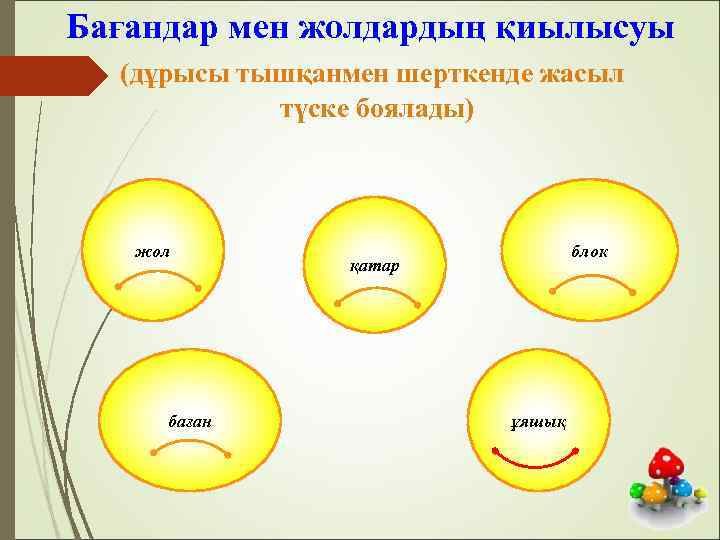 Бағандар мен жолдардың қиылысуы

(дұрысы тышқанмен шерткенде жасыл түске боялады)

жол

қатар

блок

баған

ұяшық